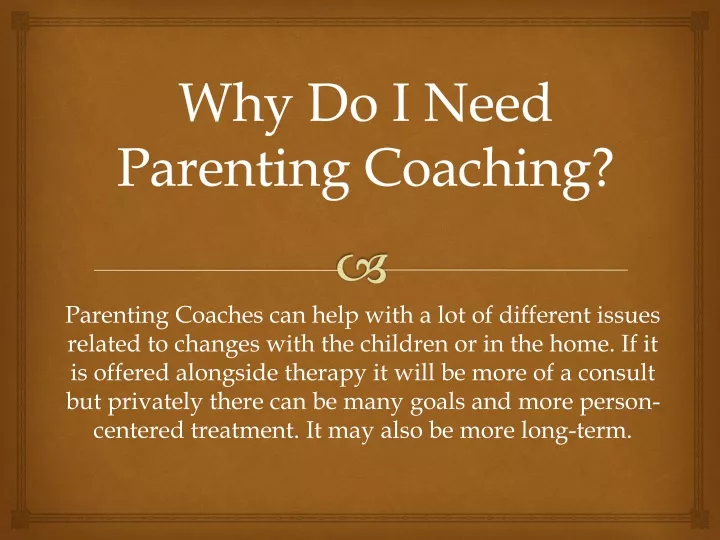 Why Do I Need Parenting Coaching?

Parenting Coaches can help with a lot of different issues related to changes with the children or in the home. If it is offered alongside therapy it will be more of a consult but privately there can be many goals and more person-centered treatment. It may also be more long-term.